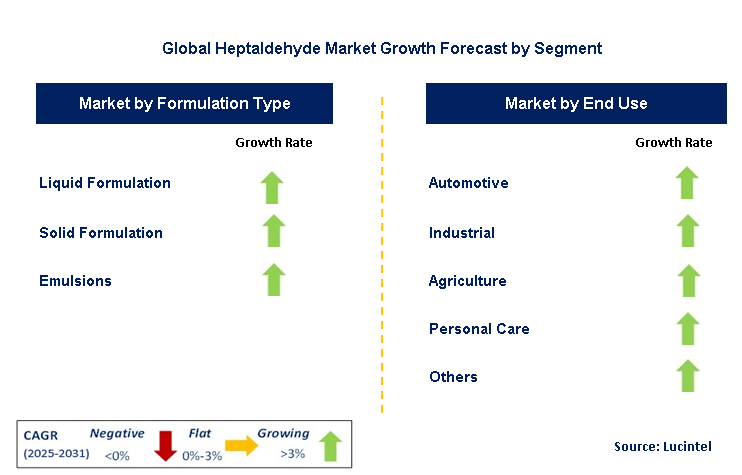 Global Heptaldehyde Market Growth Forecast by Segment

Market by Formulation Type

Growth Rate

Liquid Formulation

Solid Formulation

Emulsions

Market by End Use

Growth Rate

Automotive

Industrial

Agriculture

Personal Care

Others

CAGR (2025-2031) Negative <0% Flat 0%-3% Growing >3%

Source: Lucintel